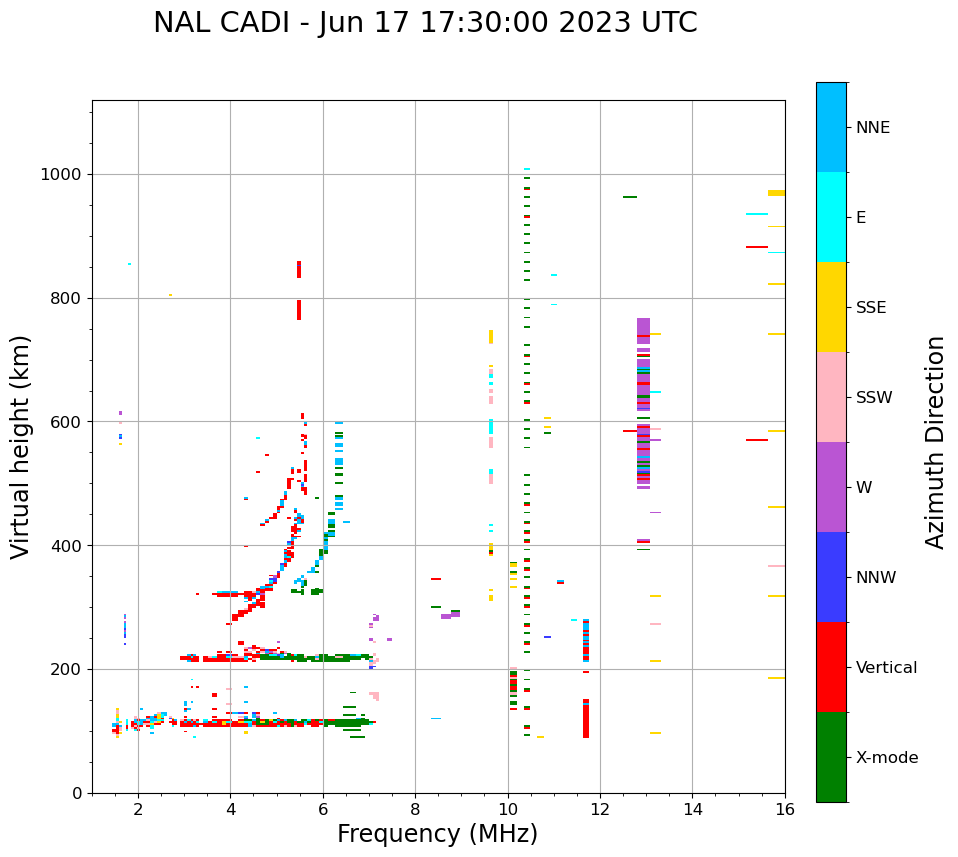 NAL CADI - Jun 17 17:30:00 2023 UTC

Virtual height (km)

1000
800
600
400
200
0

2
4
6
8
10
12
14
16

Frequency (MHz)

NNE
E
SSE
SSW
W
NNW
Vertical
X-mode

Azimuth Direction